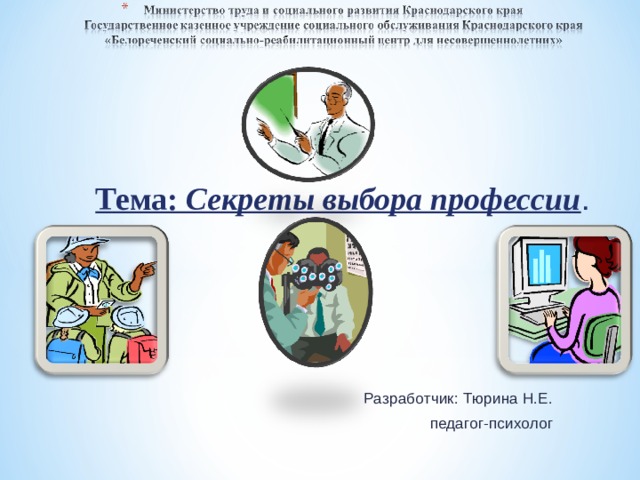 * Министерство труда и социального развития Краснодарского края
Государственное казенное учреждение социального обслуживания Краснодарского края
«Белореченский социально-реабилитационный центр для несовершеннолетних»

Тема: Секреты выбора профессии.

Разработчик: Тюрина Н.Е.
педагог-психолог